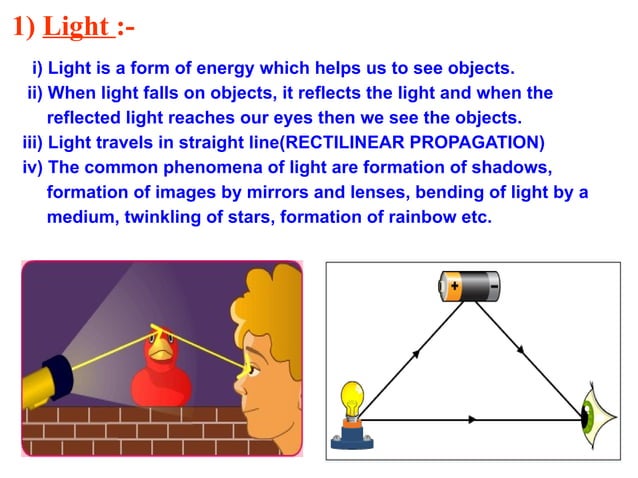 1) Light :-

i) Light is a form of energy which helps us to see objects.
ii) When light falls on objects, it reflects the light and when the reflected light reaches our eyes then we see the objects.
iii) Light travels in straight line(RECTILINEAR PROPAGATION)
iv) The common phenomena of light are formation of shadows, formation of images by mirrors and lenses, bending of light by a medium, twinkling of stars, formation of rainbow etc.

+
-